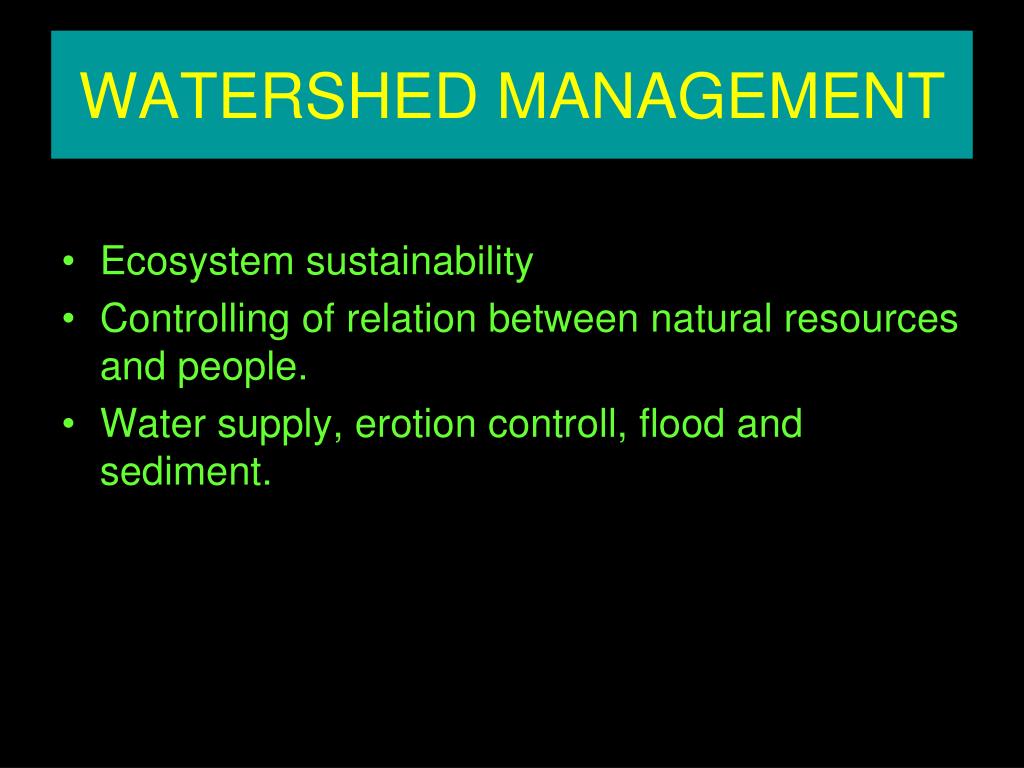 WATERSHED MANAGEMENT

• Ecosystem sustainability
• Controlling of relation between natural resources and people.
• Water supply, erotion controll, flood and sediment.